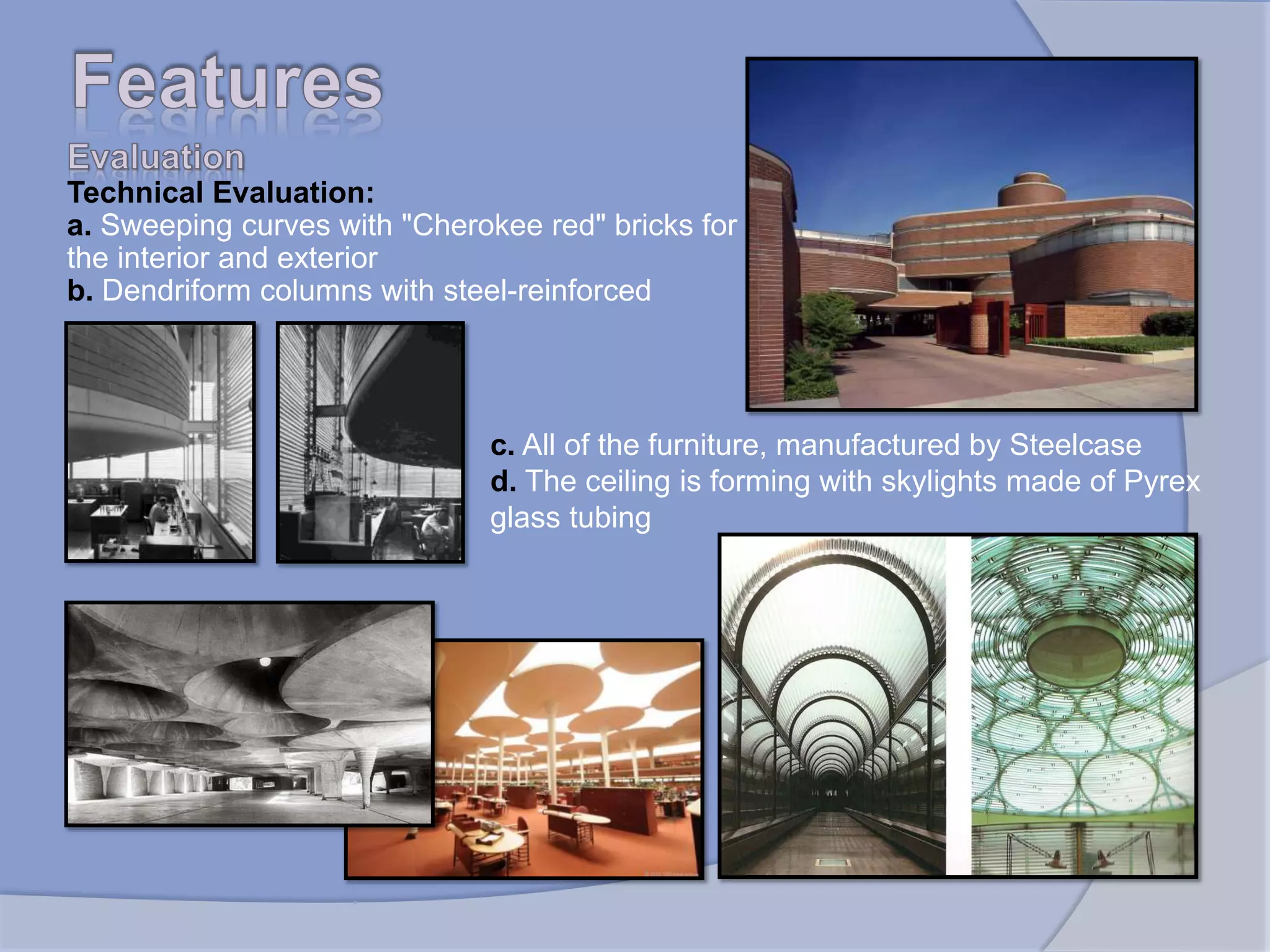 Features

Evaluation

Technical Evaluation:

a. Sweeping curves with "Cherokee red" bricks for the interior and exterior

b. Dendriform columns with steel-reinforced

c. All of the furniture, manufactured by Steelcase

d. The ceiling is forming with skylights made of Pyrex glass tubing